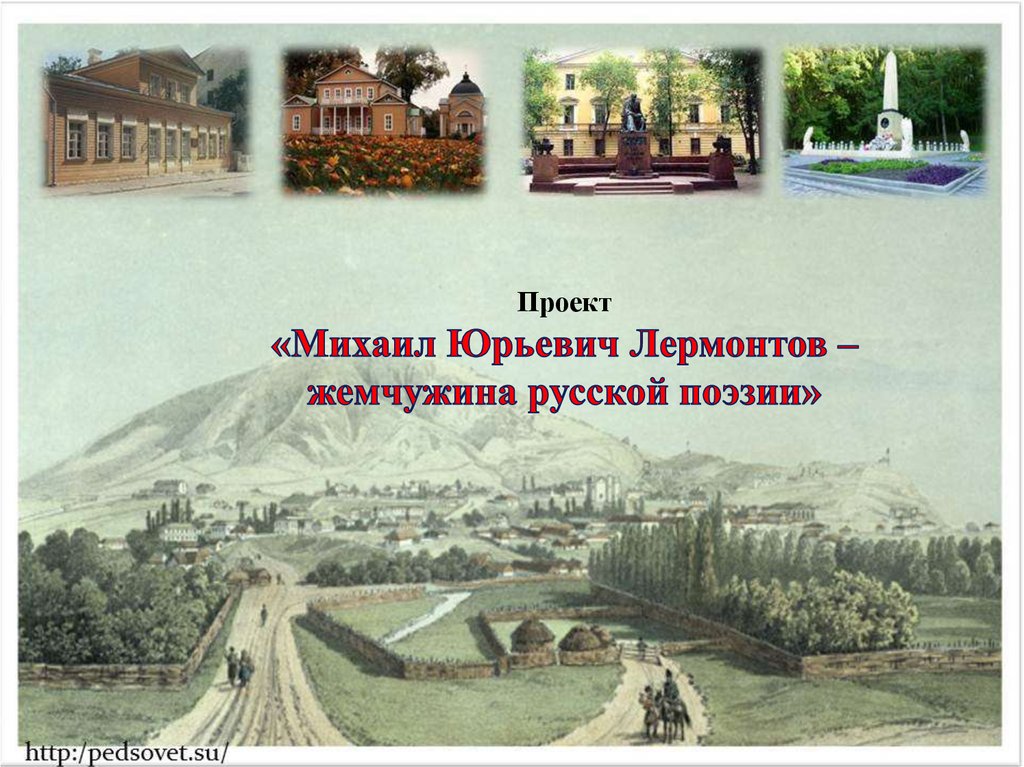 Проект
«Михаил Юрьевич Лермонтов – жемчужина русской поэзии»

http://pedsovet.su/